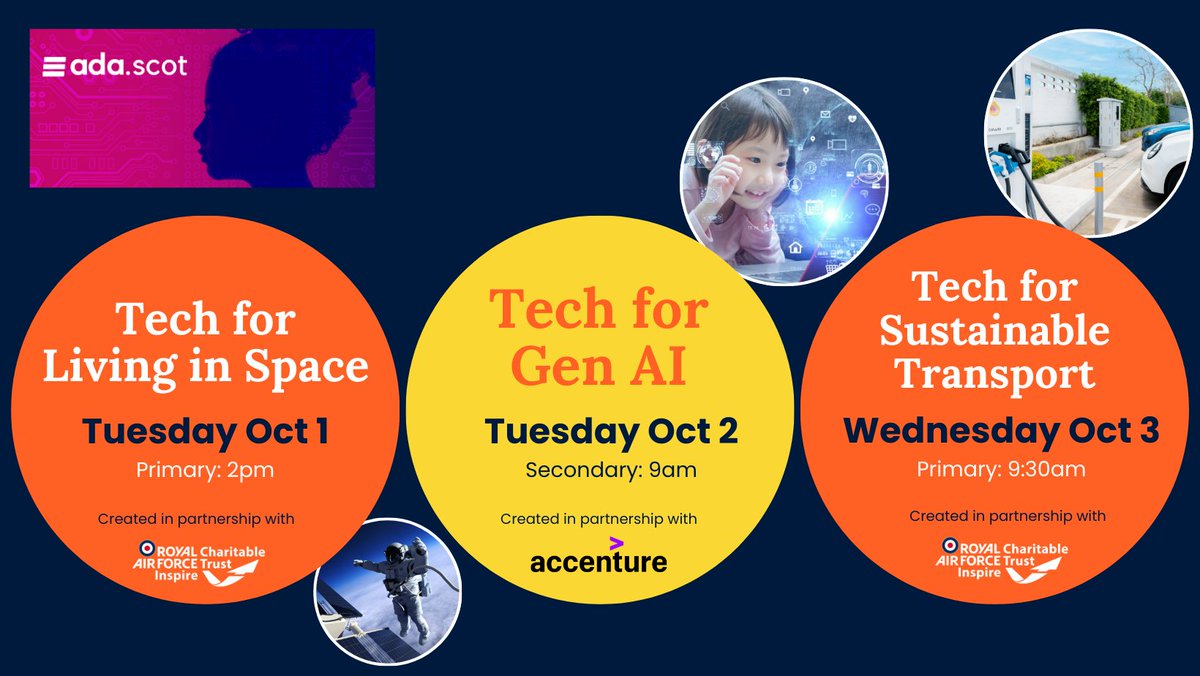 ada.scot

Tech for Living in Space

Tuesday Oct 1

Primary: 2pm

Created in partnership with

ROYAL AIR FORCE Charitable Trust Inspire

Tech for Gen AI

Tuesday Oct 2

Secondary: 9am

Created in partnership with

accenture

Tech for Sustainable Transport

Wednesday Oct 3

Primary: 9:30am

Created in partnership with

ROYAL AIR FORCE Charitable Trust Inspire